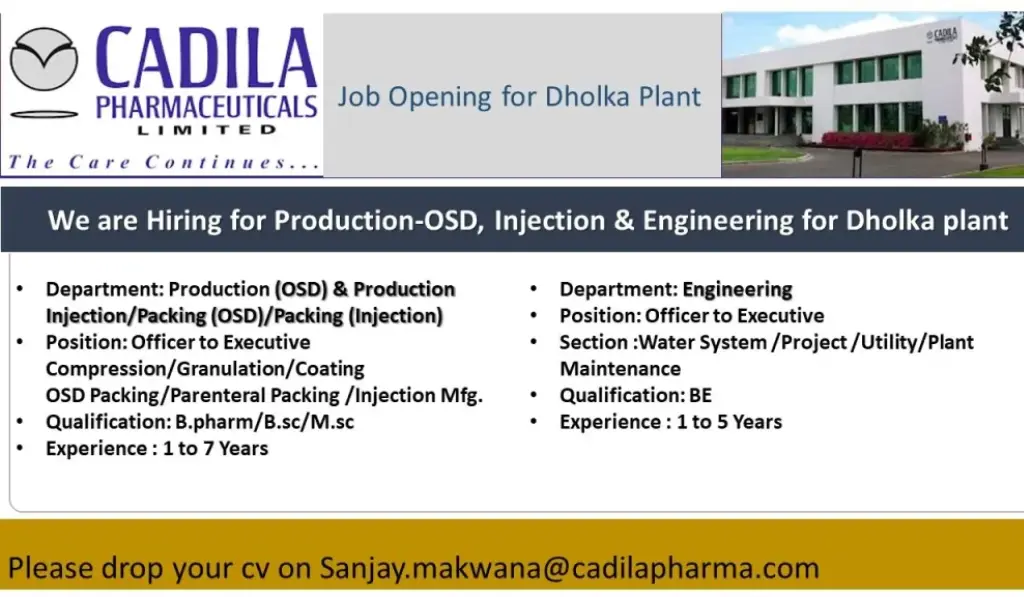 CADILA
PHARMACEUTICALS
LIMITED
The Care Continues...

Job Opening for Dholka Plant

CADILA

We are Hiring for Production-OSD, Injection & Engineering for Dholka plant

• Department: Production (OSD) & Production Injection/Packing (OSD)/Packing (Injection)
• Position: Officer to Executive
Compression/Granulation/Coating
OSD Packing/Parenteral Packing /Injection Mfg.
• Qualification: B.pharm/B.sc/M.sc
• Experience : 1 to 7 Years

• Department: Engineering
• Position: Officer to Executive
• Section :Water System /Project /Utility/Plant Maintenance
• Qualification: BE
• Experience : 1 to 5 Years

Please drop your cv on Sanjay.makwana@cadilapharma.com